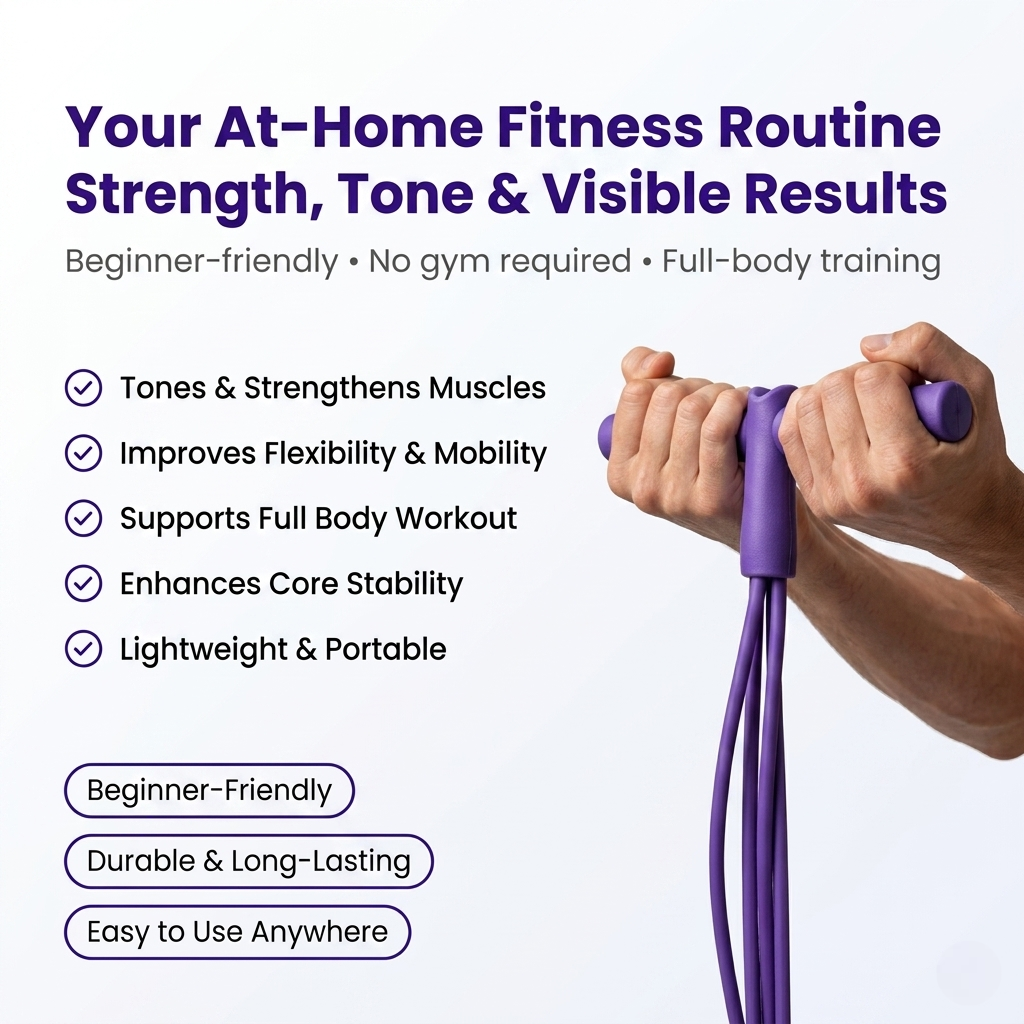 Your At-Home Fitness Routine
Strength, Tone & Visible Results

Beginner-friendly • No gym required • Full-body training

Tones & Strengthens Muscles
Improves Flexibility & Mobility
Supports Full Body Workout
Enhances Core Stability
Lightweight & Portable

Beginner-Friendly
Durable & Long-Lasting
Easy to Use Anywhere